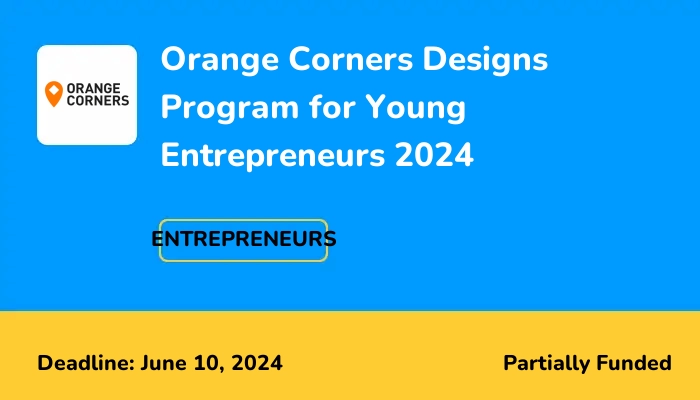 ORANGE CORNERS

Orange Corners Designs Program for Young Entrepreneurs 2024

ENTREPRENEURS

Deadline: June 10, 2024

Partially Funded